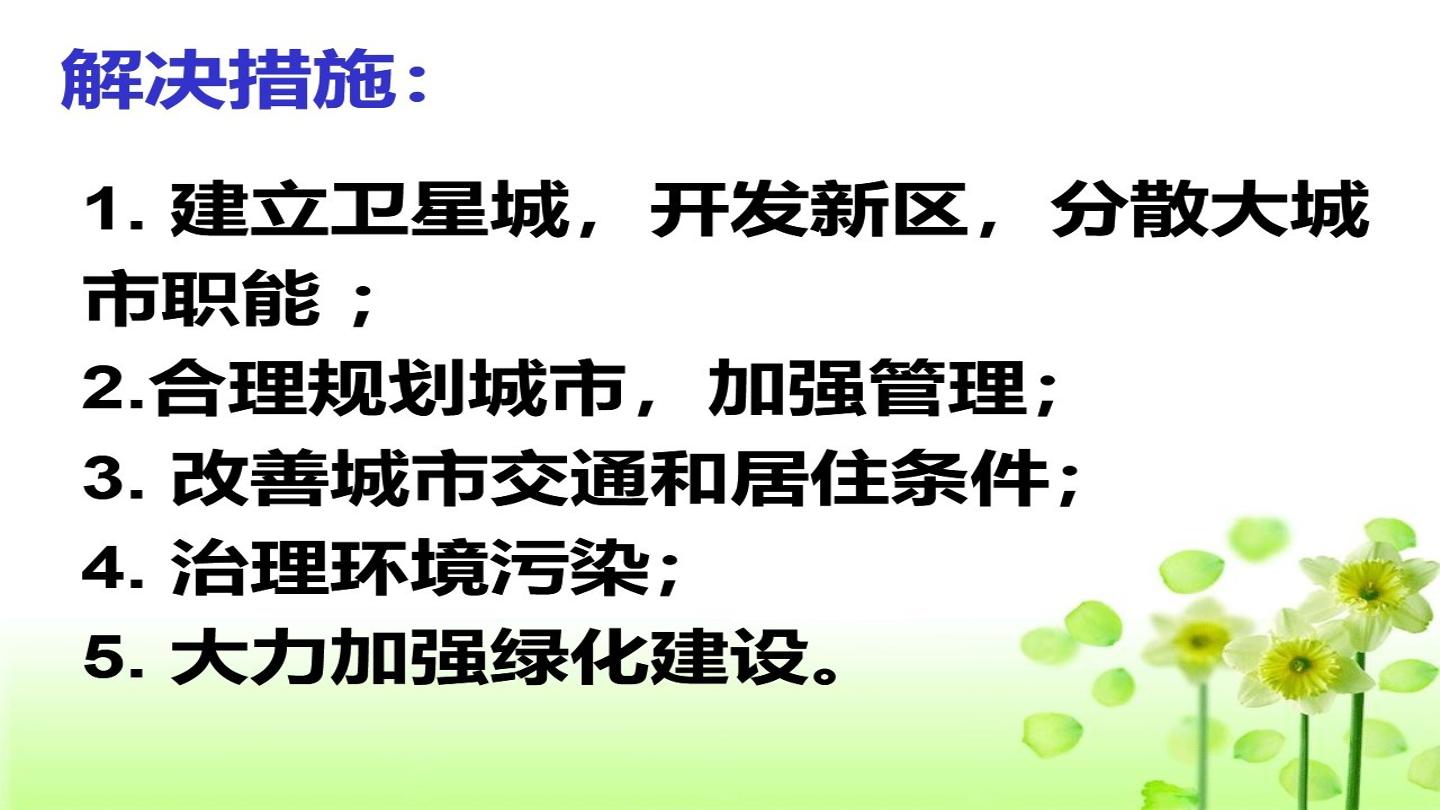 解决措施：

1.建立卫星城，开发新区，分散大城市职能；
2.合理规划城市，加强管理；
3.改善城市交通和居住条件；
4.治理环境污染；
5.大力加强绿化建设。